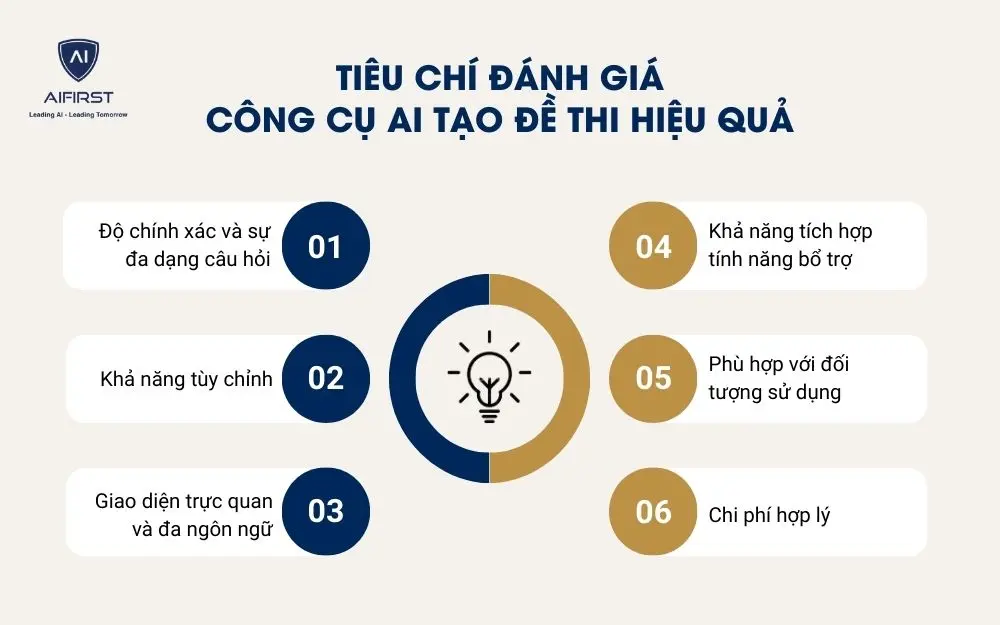 AI
AIFIRST
Leading AI - Leading Tomorrow

TIÊU CHÍ ĐÁNH GIÁ
CÔNG CỤ AI TẠO ĐỀ THI HIỆU QUẢ

Độ chính xác và sự đa dạng câu hỏi
01

Khả năng tùy chỉnh
02

Giao diện trực quan và đa ngôn ngữ
03

04
Khả năng tích hợp tính năng bổ trợ

05
Phù hợp với đối tượng sử dụng

06
Chi phí hợp lý